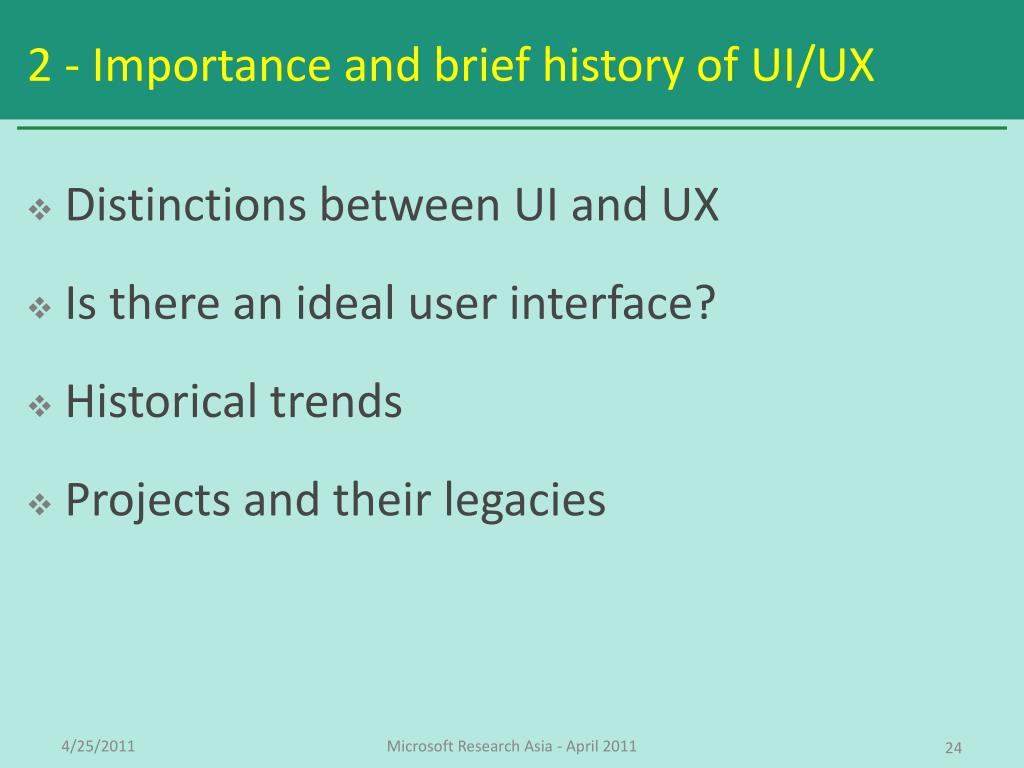 2 - Importance and brief history of UI/UX

❖ Distinctions between UI and UX

❖ Is there an ideal user interface?

❖ Historical trends

❖ Projects and their legacies

4/25/2011

Microsoft Research Asia - April 2011

24